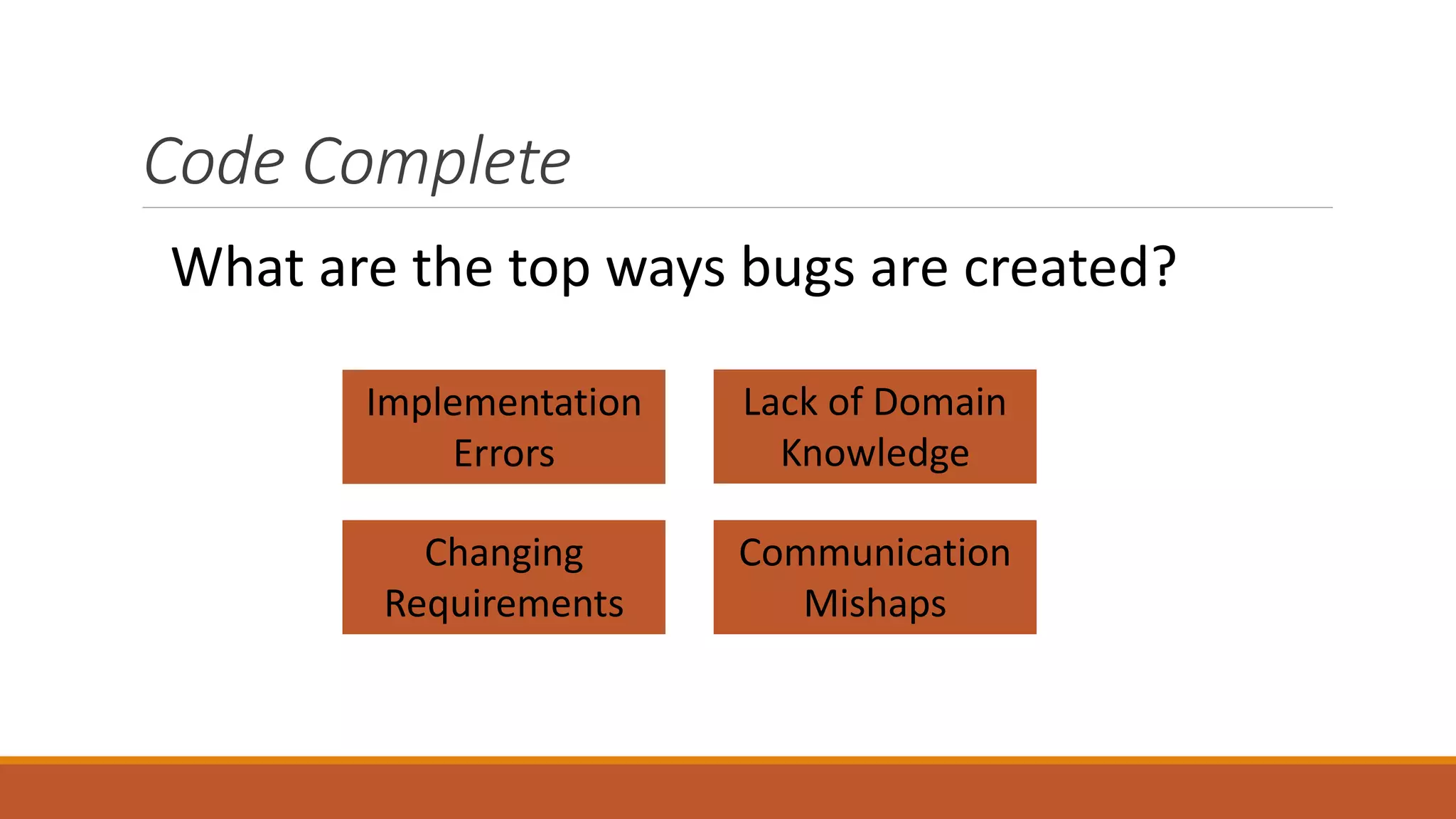 Code Complete

What are the top ways bugs are created?

Implementation Errors

Lack of Domain Knowledge

Changing Requirements

Communication Mishaps